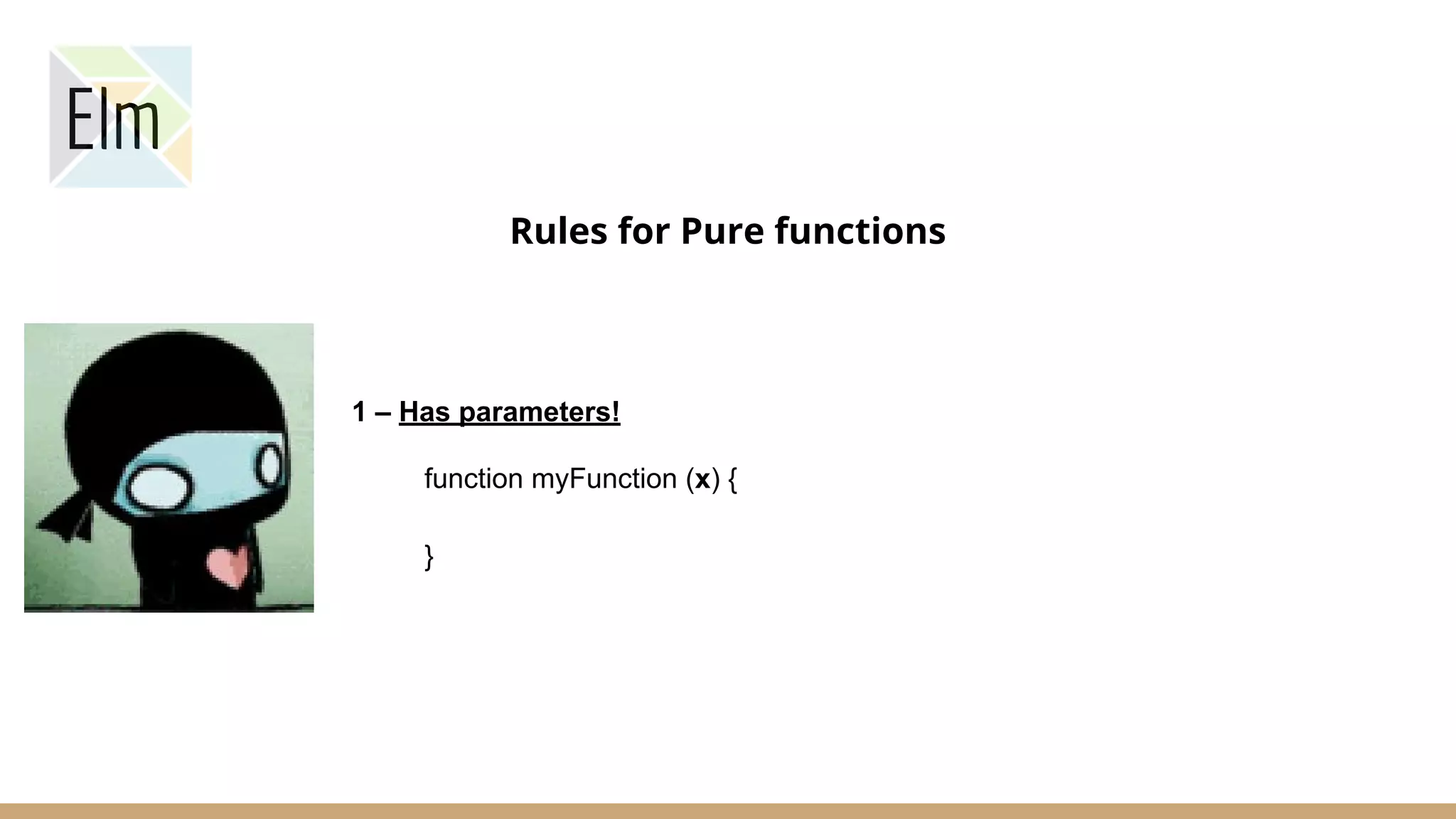 Elm

Rules for Pure functions

1 – Has parameters!

function myFunction (x) {

}